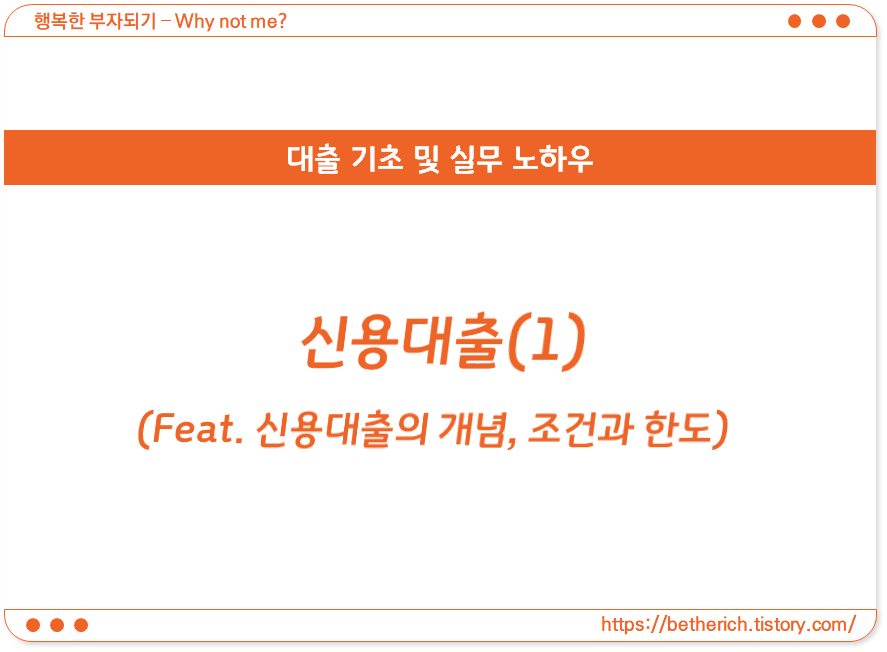 행복한 부자되기 – Why not me?

대출 기초 및 실무 노하우

신용대출(1)

(Feat. 신용대출의 개념, 조건과 한도)

https://betherich.tistory.com/